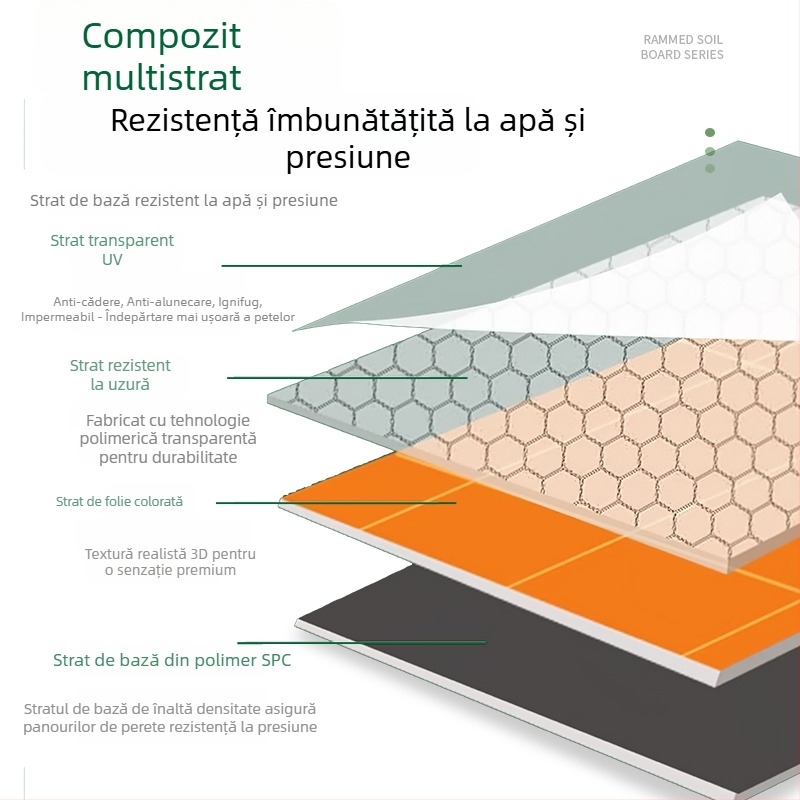 Compozit multistrat

RAMMED SOIL BOARD SERIES

Rezistență îmbunătățită la apă și presiune

Strat de bază rezistent la apă și presiune

Strat transparent UV

Anti-cădere, Anti-alunecare, Ignifug, Impermeabil - Îndepărtare mai ușoară a petelor

Strat rezistent la uzură

Fabricat cu tehnologie polimerică transparentă pentru durabilitate

Strat de folie colorată

Textură realistă 3D pentru o senzație premium

Strat de bază din polimer SPC

Stratul de bază de înaltă densitate asigură panourilor de perete rezistență la presiune